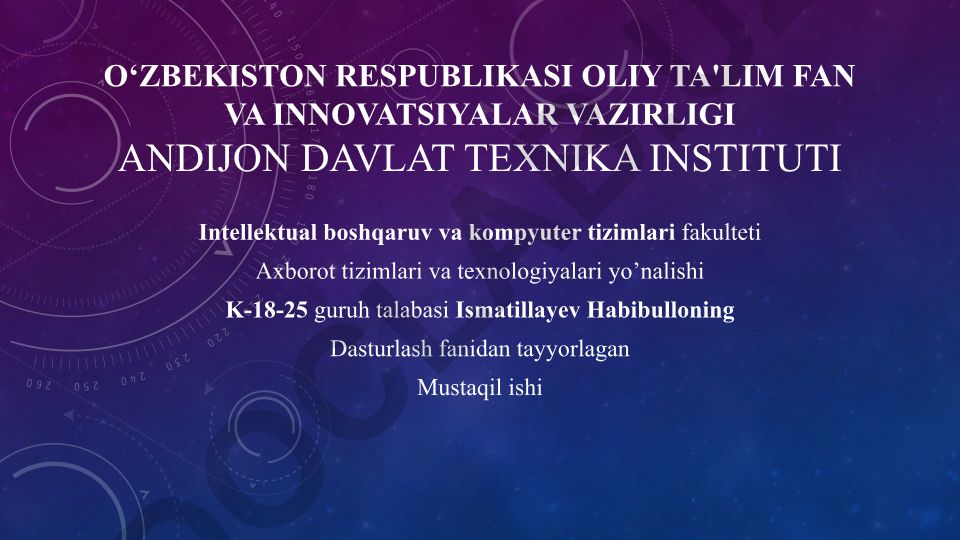 O‘ZBEKISTON RESPUBLIKASI OLIY TA'LIM FAN VA INNOVATSIYALAR VAZIRLIGI
ANDIJON DAVLAT TEXNIKA INSTITUTI

Intellektual boshqaruv va kompyuter tizimlari fakulteti

Axborot tizimlari va texnologiyalari yo’nalishi

K-18-25 guruh talabasi Ismatillayev Habibulloning

Dasturlash fanidan tayyorlagan

Mustaqil ishi